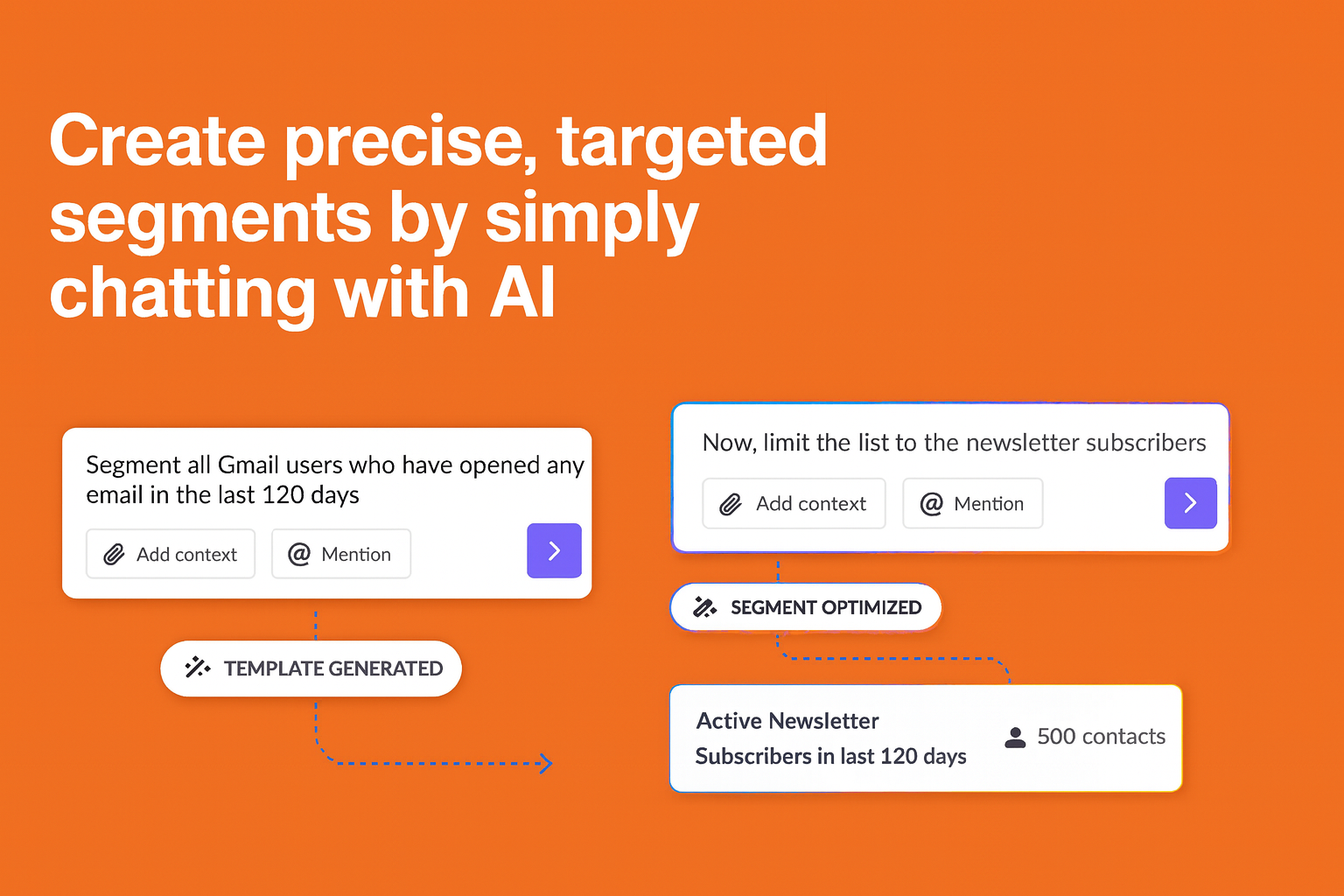 Create precise, targeted segments by simply chatting with AI

Segment all Gmail users who have opened any email in the last 120 days

Add context

@ Mention

TEMPLATE GENERATED

Now, limit the list to the newsletter subscribers

Add context

@ Mention

SEGMENT OPTIMIZED

Active Newsletter Subscribers in last 120 days

500 contacts